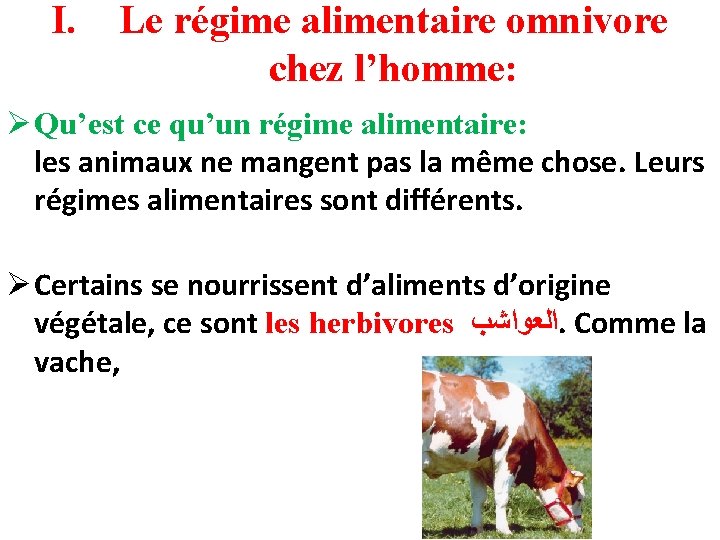 I. Le régime alimentaire omnivore chez l’homme:

➢ Qu’est ce qu’un régime alimentaire:
les animaux ne mangent pas la même chose. Leurs régimes alimentaires sont différents.

➢ Certains se nourrissent d’aliments d’origine végétale, ce sont les herbivores العواشب. Comme la vache,